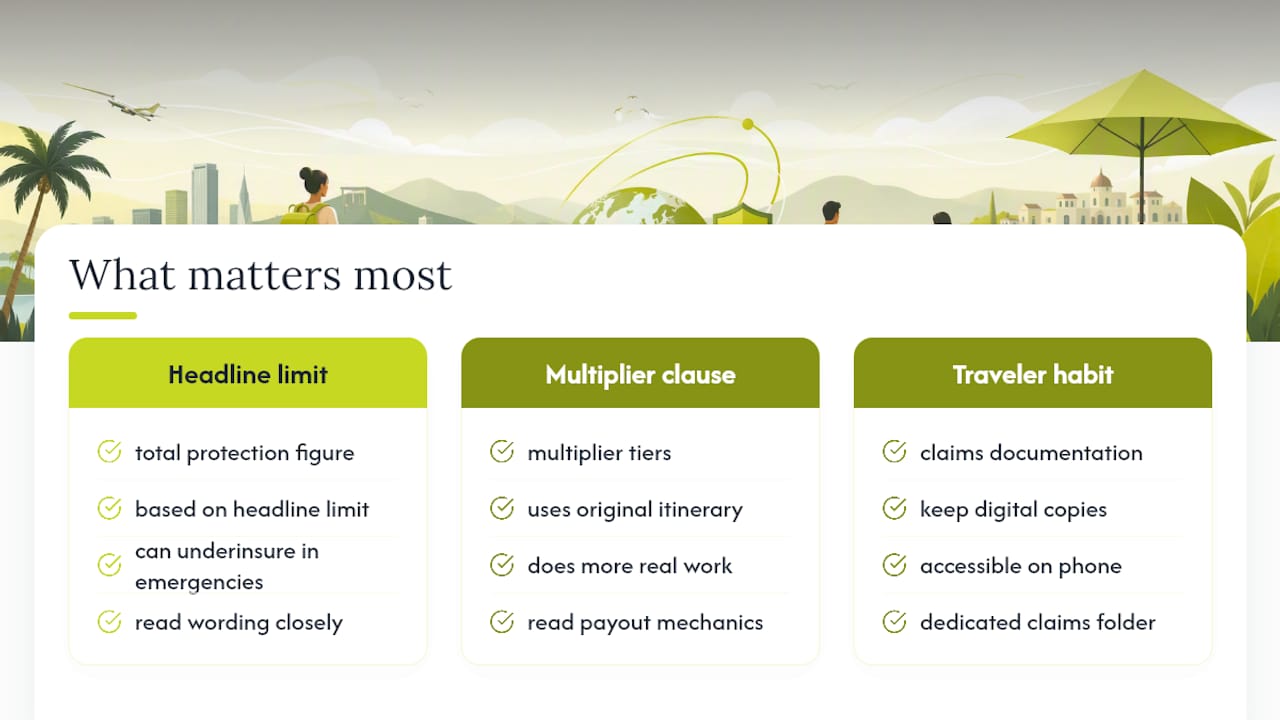 What matters most

Headline limit

total protection figure

based on headline limit

can underinsure in emergencies

read wording closely

Multiplier clause

multiplier tiers

uses original itinerary

does more real work

read payout mechanics

Traveler habit

claims documentation

keep digital copies

accessible on phone

dedicated claims folder